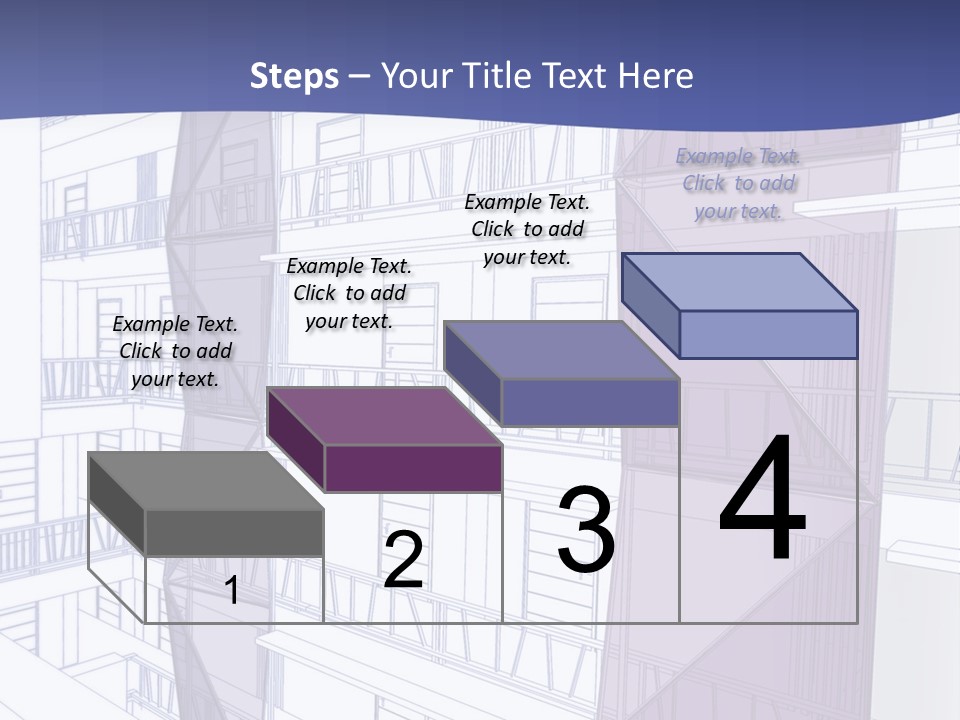 Steps – Your Title Text Here

Example Text. Click to add your text.

Example Text. Click to add your text.

Example Text. Click to add your text.

Example Text. Click to add your text.

1

2

3

4